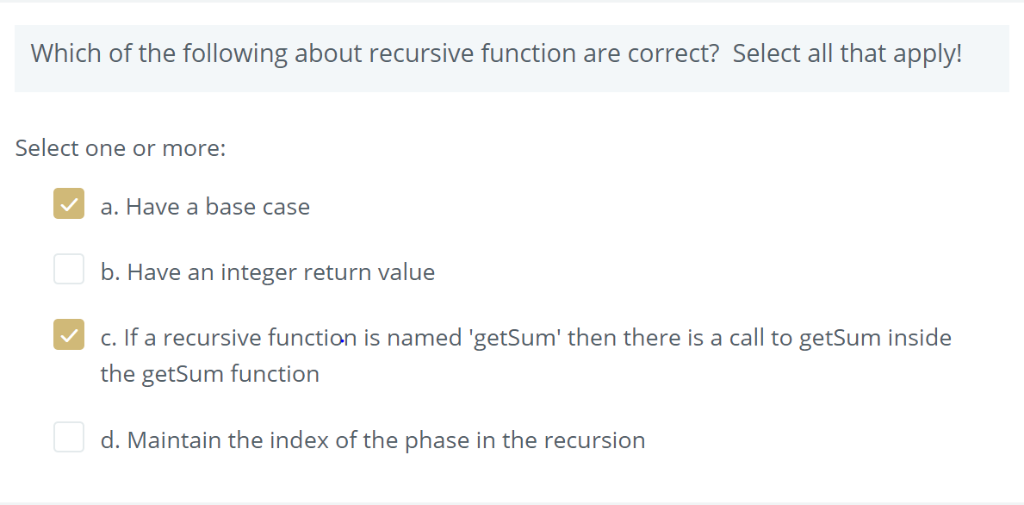 Which of the following about recursive function are correct? Select all that apply!

Select one or more:

a. Have a base case

b. Have an integer return value

c. If a recursive function is named 'getSum' then there is a call to getSum inside the getSum function

d. Maintain the index of the phase in the recursion